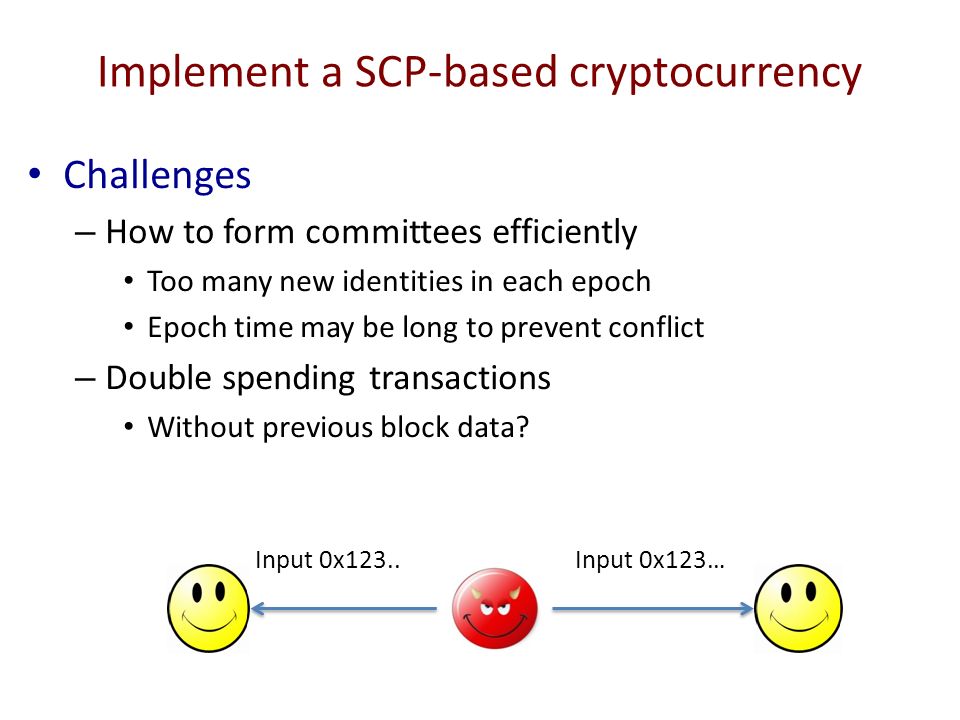 Implement a SCP-based cryptocurrency

• Challenges
– How to form committees efficiently
• Too many new identities in each epoch
• Epoch time may be long to prevent conflict
– Double spending transactions
• Without previous block data?

Input 0x123..

Input 0x123…